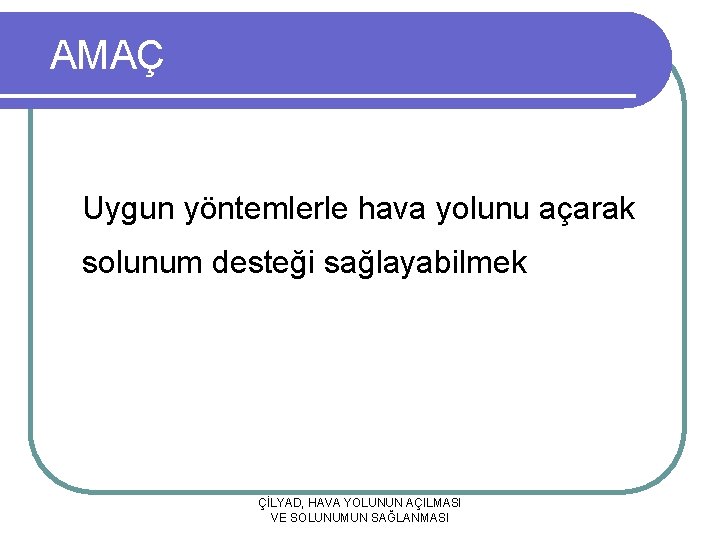 AMAÇ

Uygun yöntemlerle hava yolunu açarak solunum desteği sağlayabilmek

ÇİLYAD, HAVA YOLUNUN AÇILMASI VE SOLUNUMUN SAĞLANMASI